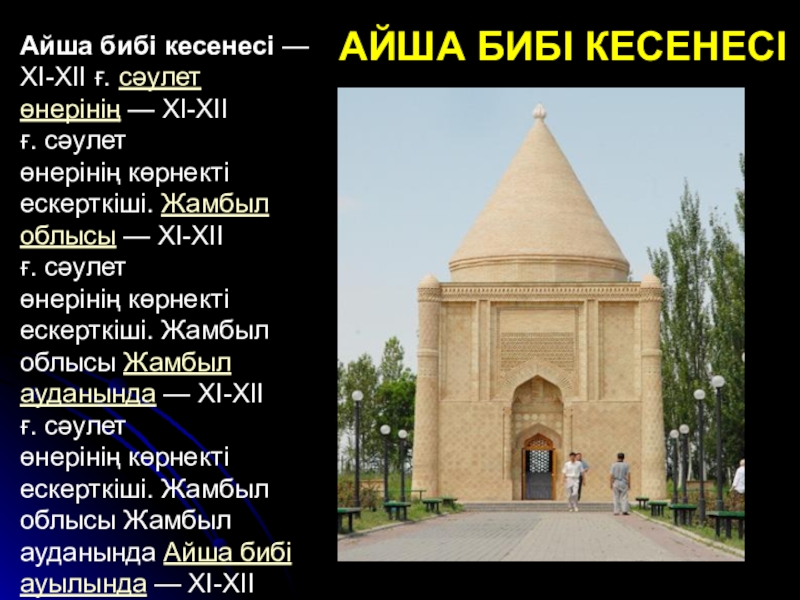 АЙША БИБІ КЕСЕНЕСІ

Айша бибі кесенесі — XI-XII ғ. сәулет өнерінің — XI-XII ғ. сәулет өнерінің көрнекті ескерткіші. Жамбыл облысы — XI-XII ғ. сәулет өнерінің көрнекті ескерткіші. Жамбыл облысы Жамбыл ауданында — XI-XII ғ. сәулет өнерінің көрнекті ескерткіші. Жамбыл облысы Жамбыл ауданында Айша бибі ауылында — XI-XII